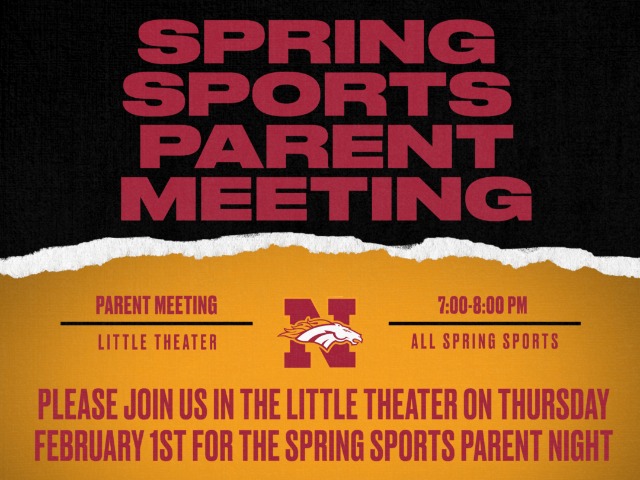 SPRING SPORTS PARENT MEETING

PARENT MEETING

LITTLE THEATER

N

7:00-8:00 PM

ALL SPRING SPORTS

PLEASE JOIN US IN THE LITTLE THEATER ON THURSDAY FEBRUARY 1ST FOR THE SPRING SPORTS PARENT NIGHT